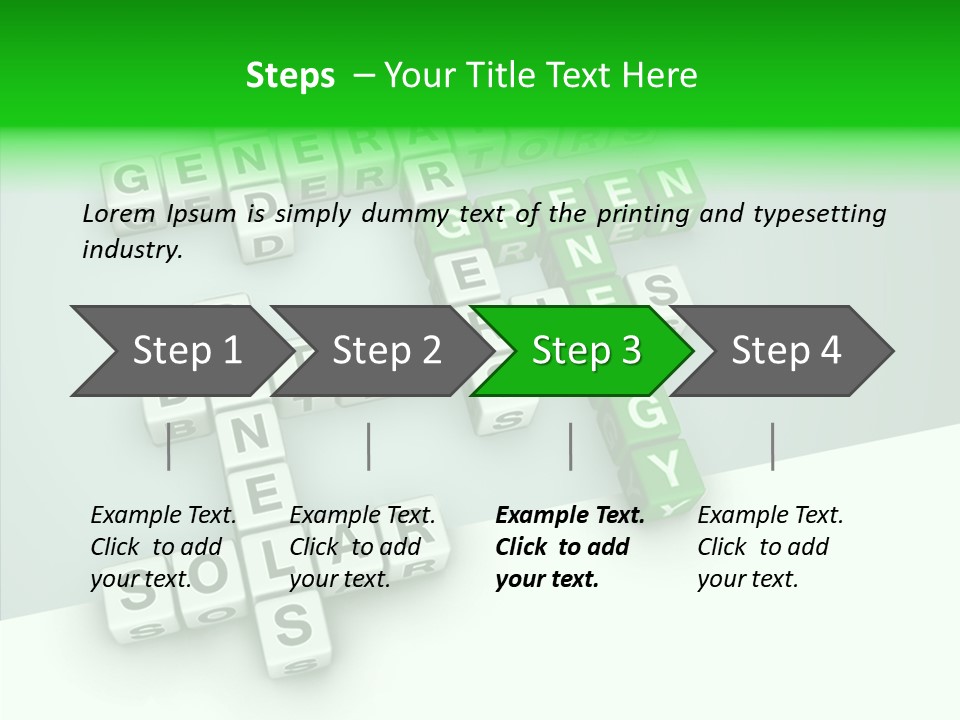 Steps – Your Title Text Here

Lorem Ipsum is simply dummy text of the printing and typesetting industry.

Step 1

Step 2

Step 3

Step 4

Example Text. Click to add your text.

Example Text. Click to add your text.

Example Text. Click to add your text.

Example Text. Click to add your text.